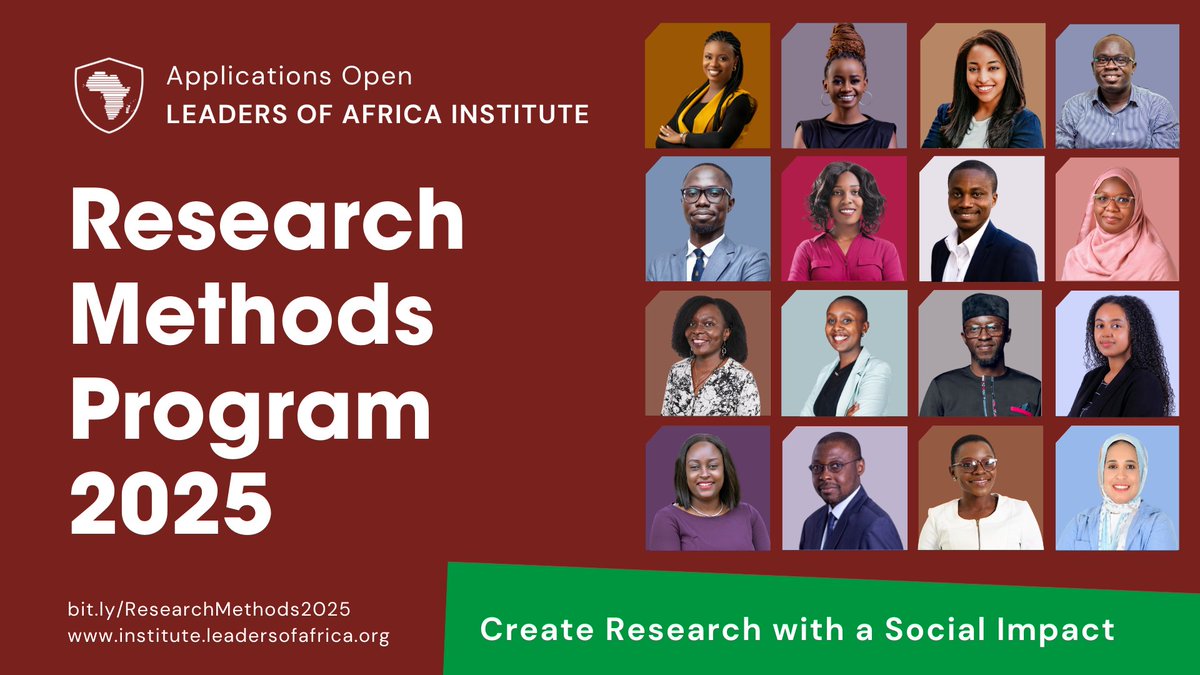 Applications Open
LEADERS OF AFRICA INSTITUTE

Research Methods Program 2025

bit.ly/ResearchMethods2025
www.institute.leadersofafrica.org

Create Research with a Social Impact